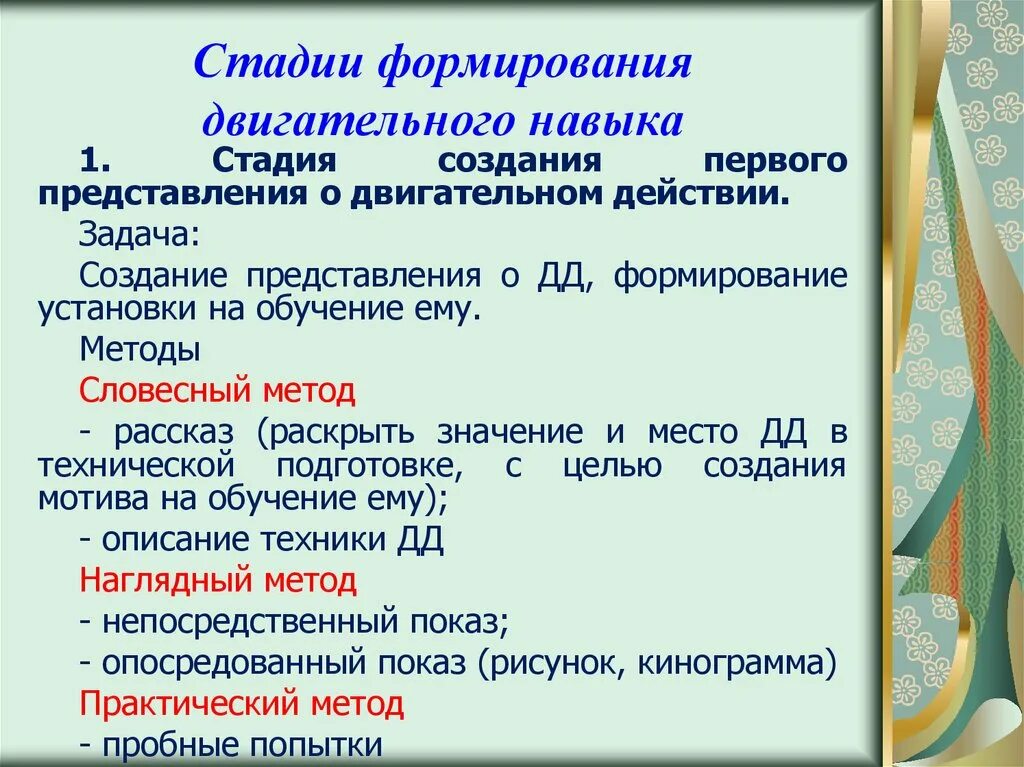 Стадии формирования двигательного навыка

1. Стадия создания первого представления о двигательном действии.

Задача:

Создание представления о ДД, формирование установки на обучение ему.

Методы

Словесный метод

- рассказ (раскрыть значение и место ДД в технической подготовке, с целью создания мотива на обучение ему);

- описание техники ДД

Наглядный метод

- непосредственный показ;

- опосредованный показ (рисунок, кинограмма)

Практический метод

- пробные попытки